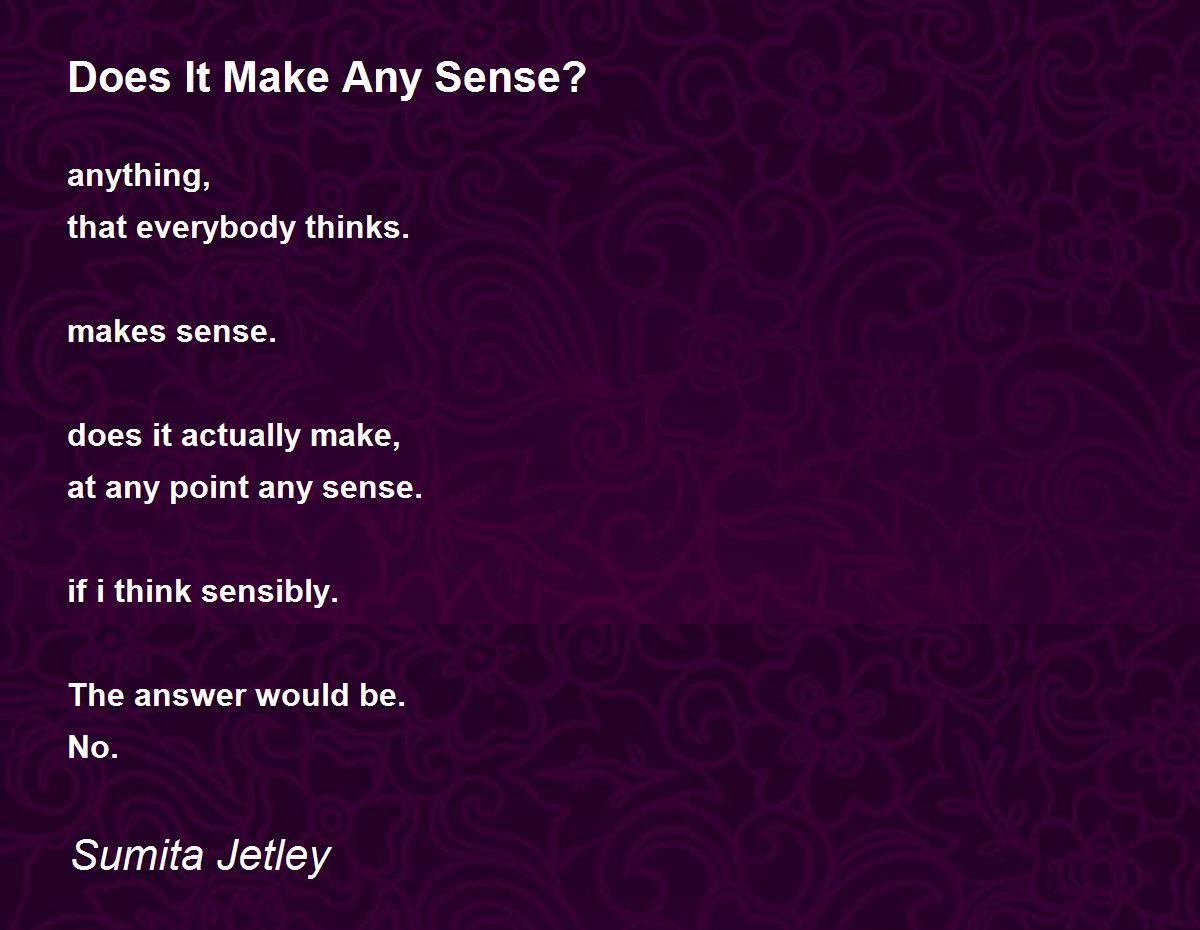 Does It Make Any Sense?

anything,
that everybody thinks.

makes sense.

does it actually make,
at any point any sense.

if i think sensibly.

The answer would be.
No.

Sumita Jetley